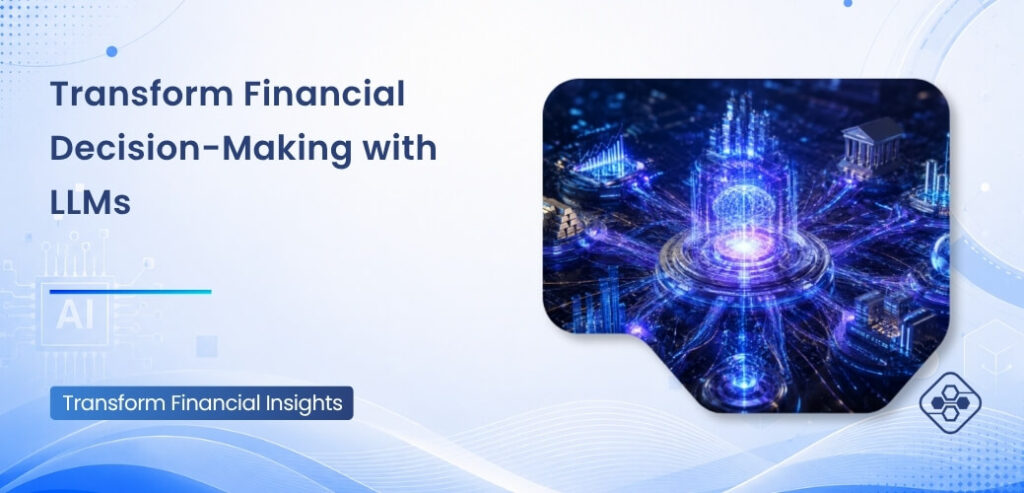 Transform Financial Decision-Making with LLMs

AI

Transform Financial Insights